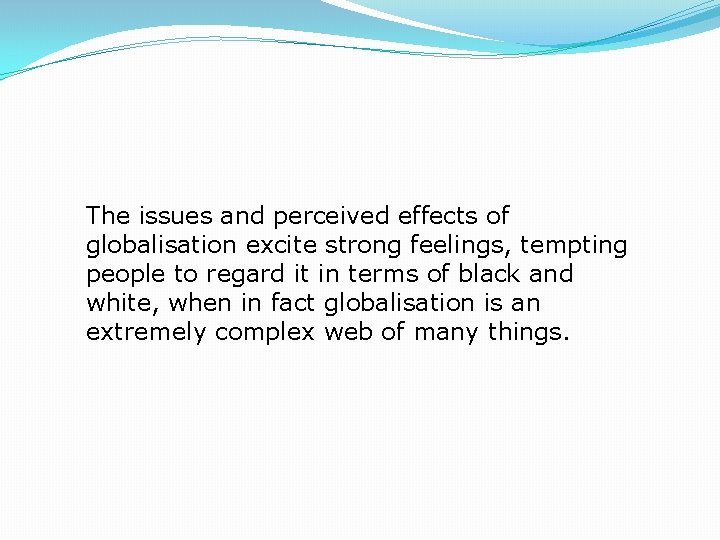 The issues and perceived effects of globalisation excite strong feelings, tempting people to regard it in terms of black and white, when in fact globalisation is an extremely complex web of many things.